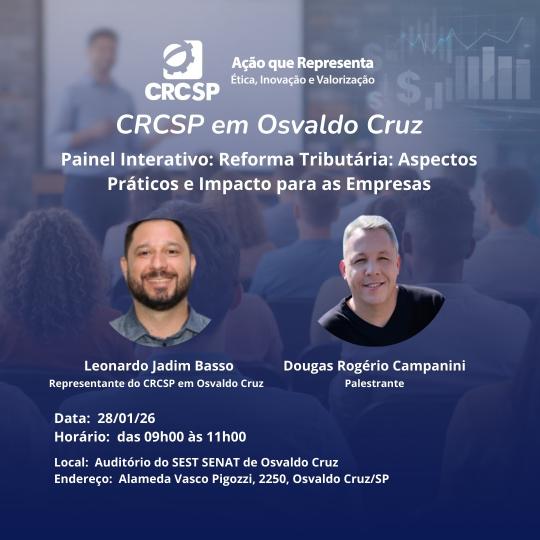 CRCSP

Ação que Representa
Ética, Inovação e Valorização

CRCSP em Osvaldo Cruz

Painel Interativo: Reforma Tributária: Aspectos Práticos e Impacto para as Empresas

Leonardo Jadim Basso
Representante do CRCSP em Osvaldo Cruz

Dougas Rogério Campanini
Palestrante

Data: 28/01/26
Horário: das 09h00 às 11h00

Local: Auditório do SEST SENAT de Osvaldo Cruz
Endereço: Alameda Vasco Pigozzi, 2250, Osvaldo Cruz/SP